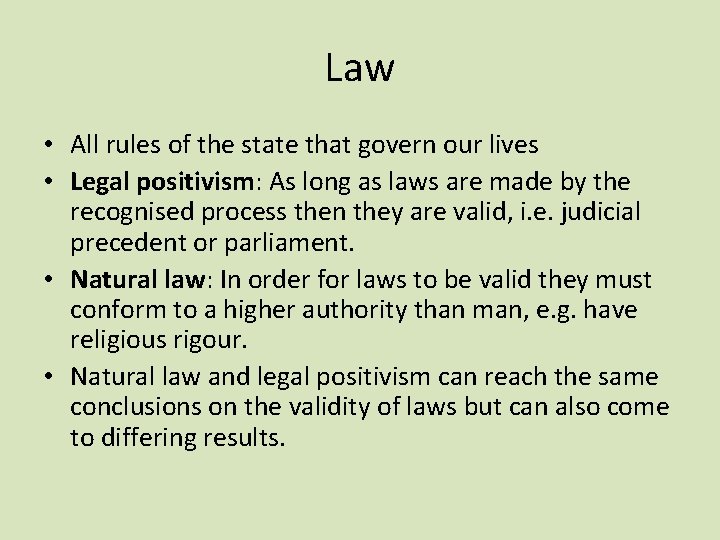 Law

• All rules of the state that govern our lives
• Legal positivism: As long as laws are made by the recognised process then they are valid, i.e. judicial precedent or parliament.
• Natural law: In order for laws to be valid they must conform to a higher authority than man, e.g. have religious rigour.
• Natural law and legal positivism can reach the same conclusions on the validity of laws but can also come to differing results.